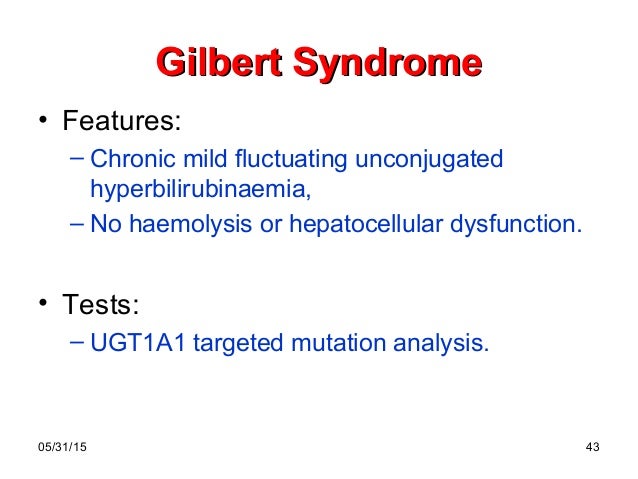 Gilbert Syndrome

• Features:
– Chronic mild fluctuating unconjugated hyperbilirubinaemia,
– No haemolysis or hepatocellular dysfunction.

• Tests:
– UGT1A1 targeted mutation analysis.

05/31/15

43